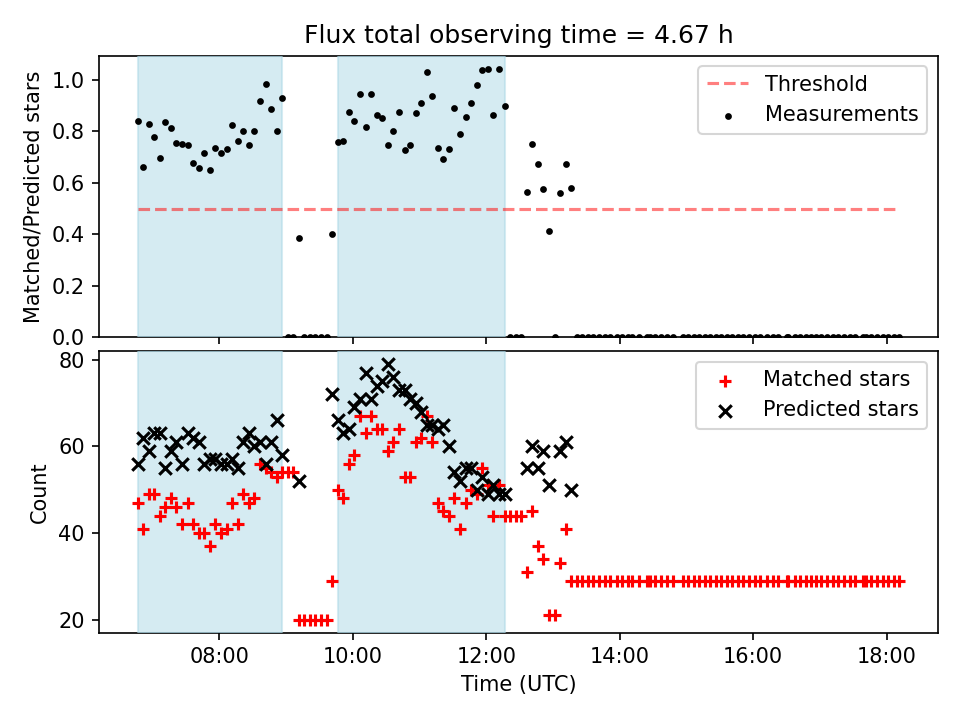 Flux total observing time = 4.67 h

Matched/Predicted stars

1.0
0.8
0.6
0.4
0.2
0.0

Threshold
Measurements

Count

80
60
40
20

Matched stars
Predicted stars

08:00
10:00
12:00
14:00
16:00
18:00

Time (UTC)